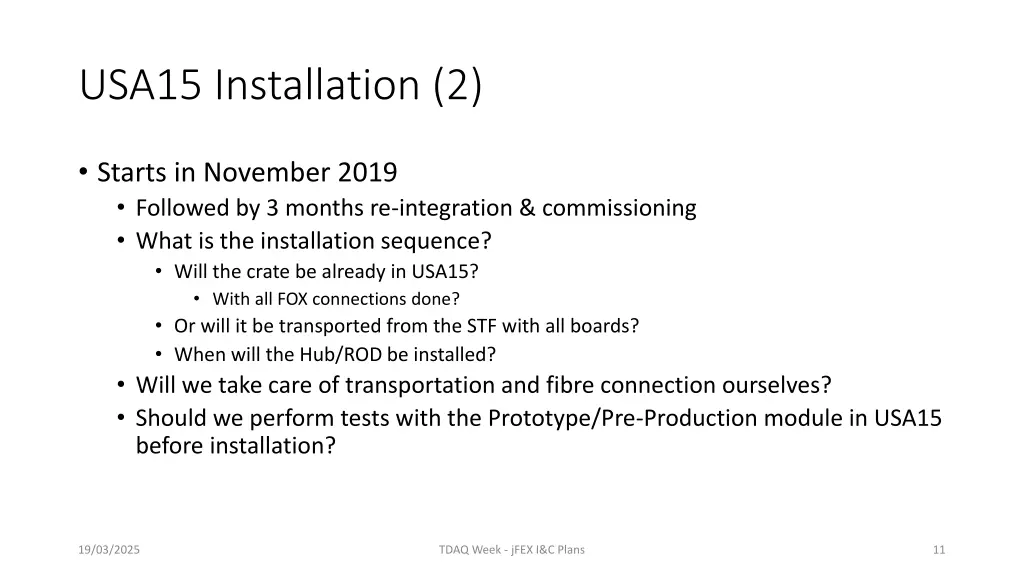 USA15 Installation (2)

• Starts in November 2019
• Followed by 3 months re-integration & commissioning
• What is the installation sequence?
• Will the crate be already in USA15?
• With all FOX connections done?
• Or will it be transported from the STF with all boards?
• When will the Hub/ROD be installed?
• Will we take care of transportation and fibre connection ourselves?
• Should we perform tests with the Prototype/Pre-Production module in USA15 before installation?

19/03/2025

TDAQ Week - jFEX I&C Plans

11